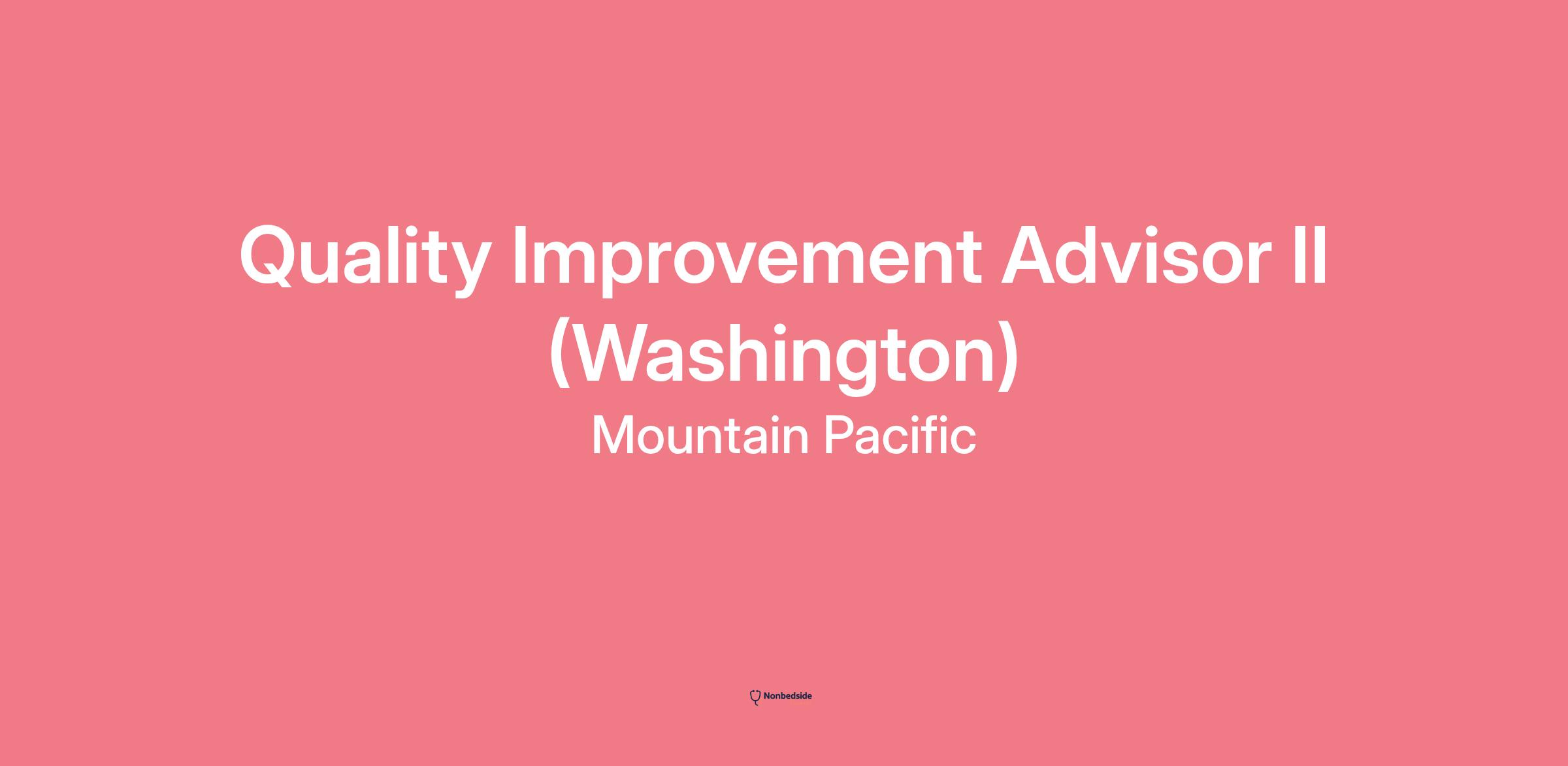 Quality Improvement Advisor II (Washington)
Mountain Pacific

Nonbedside